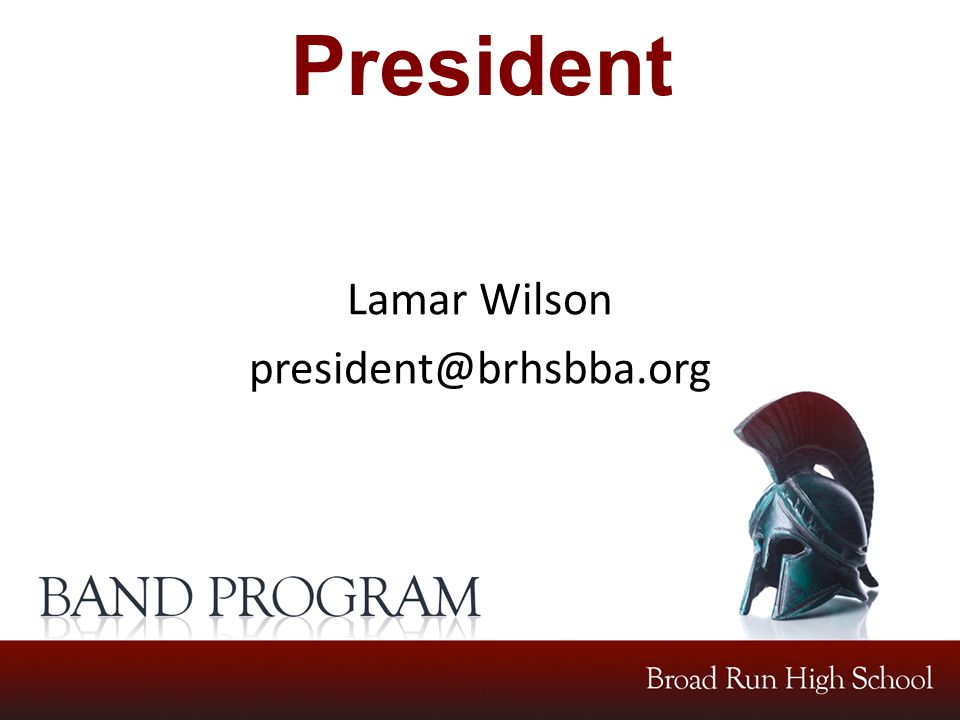 President

Lamar Wilson
president@brhsbba.org

BAND PROGRAM

Broad Run High School